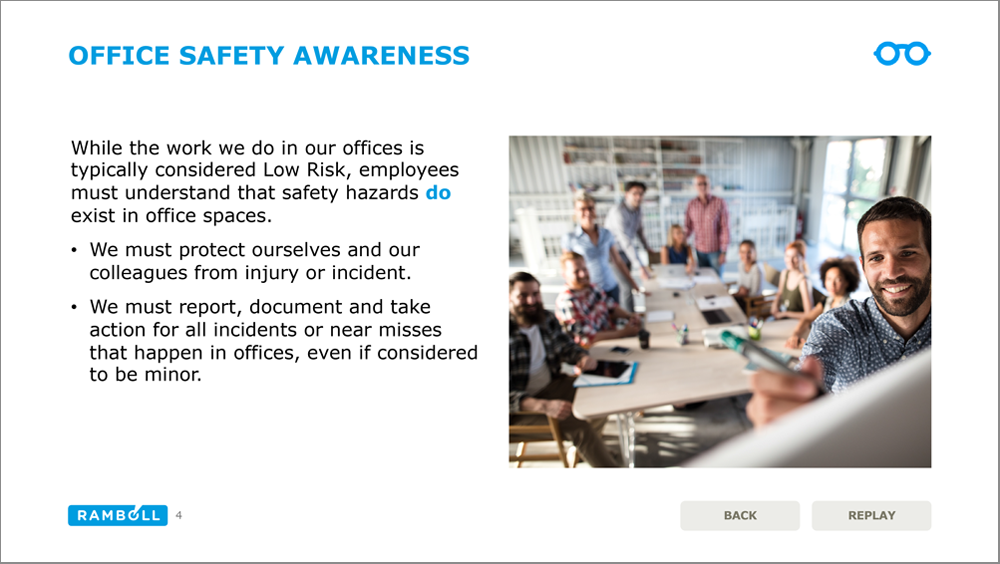 OFFICE SAFETY AWARENESS

While the work we do in our offices is typically considered Low Risk, employees must understand that safety hazards do exist in office spaces.

• We must protect ourselves and our colleagues from injury or incident.

• We must report, document and take action for all incidents or near misses that happen in offices, even if considered to be minor.

RAMBOLL 4

BACK

REPLAY